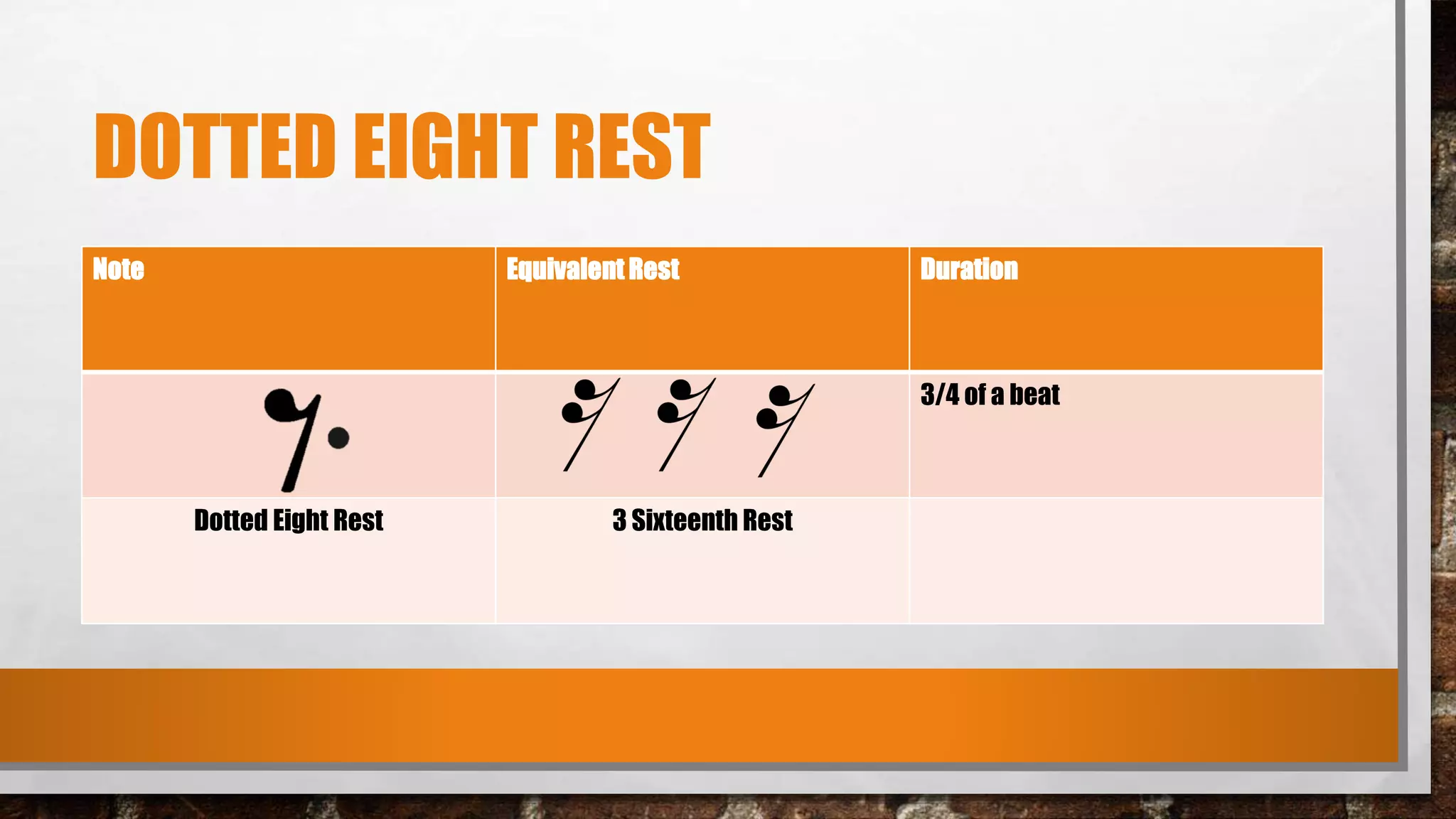 DOTTED EIGHT REST

| Note | Equivalent Rest | Duration |
|---|---|---|
| | | 3/4 of a beat |
| Dotted Eight Rest | 3 Sixteenth Rest | |